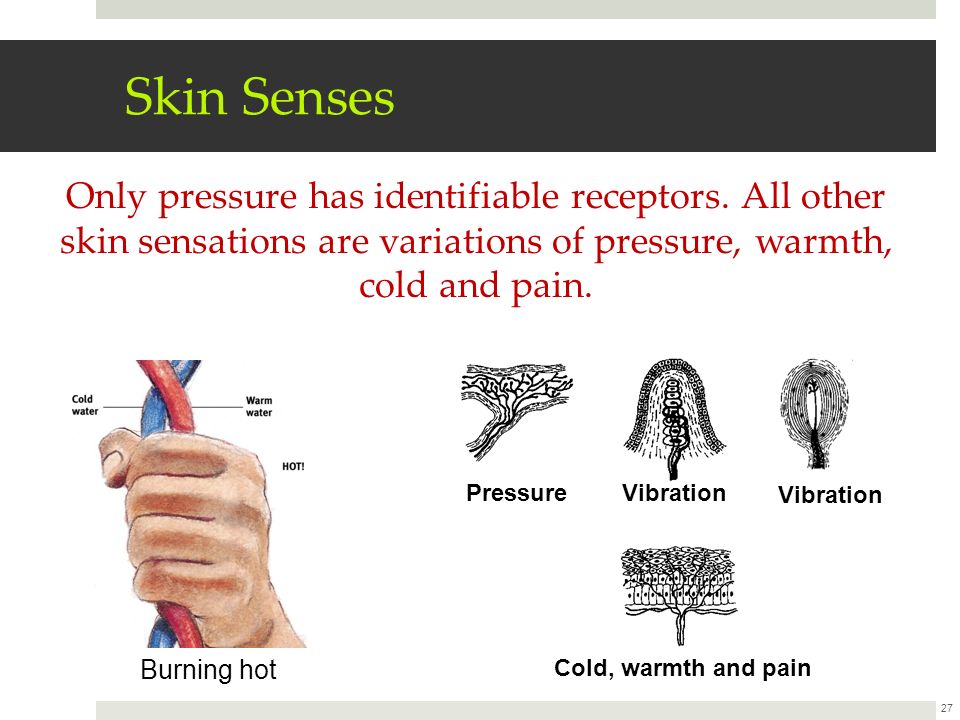 Skin Senses

Only pressure has identifiable receptors. All other skin sensations are variations of pressure, warmth, cold and pain.

Cold water

Warm water

HOT!

Burning hot

Pressure

Vibration

Vibration

Cold, warmth and pain

27